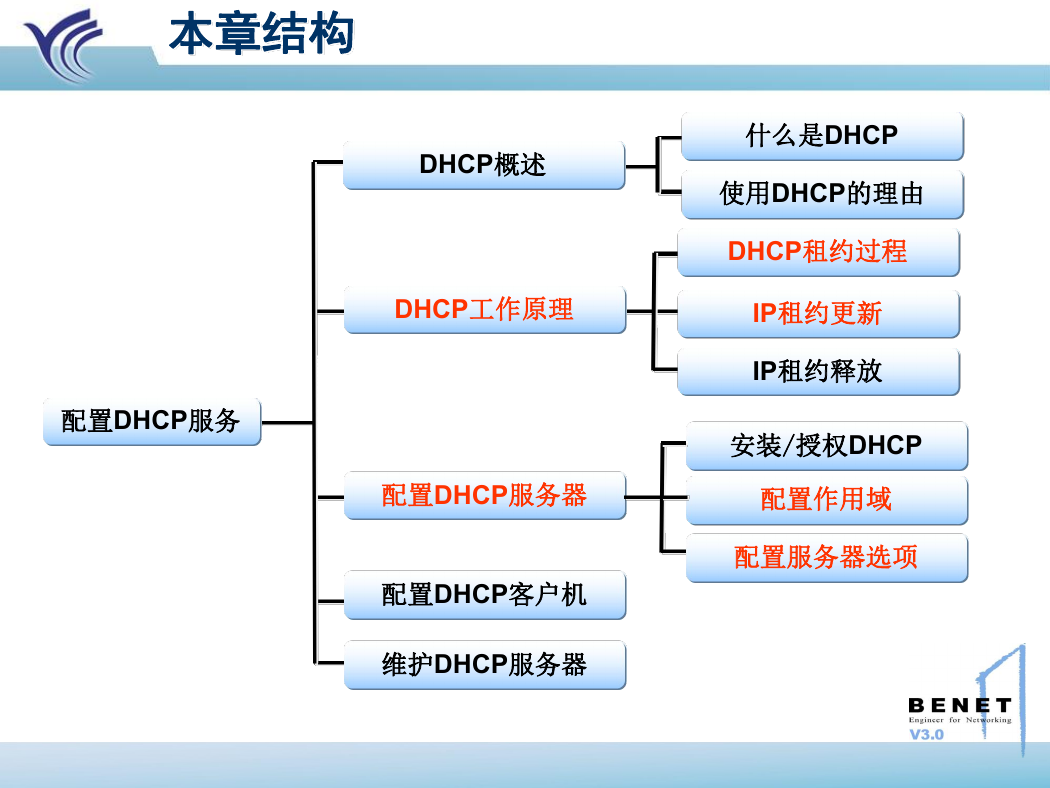 本章结构

配置DHCP服务

DHCP概述

什么是DHCP

使用DHCP的理由

DHCP工作原理

DHCP租约过程

IP租约更新

IP租约释放

配置DHCP服务器

安装/授权DHCP

配置作用域

配置服务器选项

配置DHCP客户机

维护DHCP服务器

BENET
Engineer for Networking
V3.0